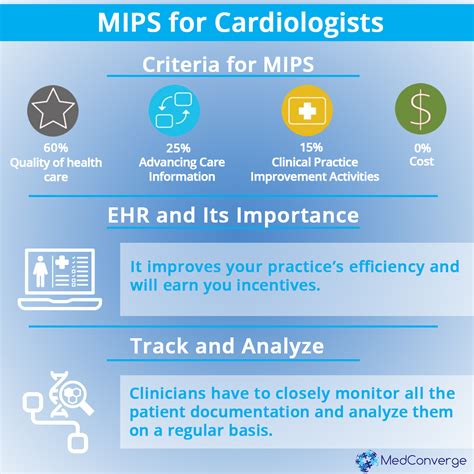 MIPS for Cardiologists

Criteria for MIPS

60%
Quality of health care

25%
Advancing Care Information

15%
Clinical Practice Improvement Activities

0%
Cost

EHR and Its Importance

It improves your practice's efficiency and will earn you incentives.

Track and Analyze

Clinicians have to closely monitor all the patient documentation and analyze them on a regular basis.

MedConverge